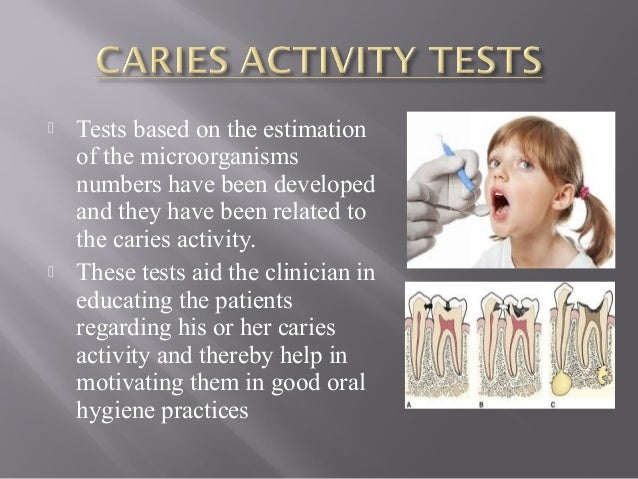 CARIES ACTIVITY TESTS

Tests based on the estimation of the microorganisms numbers have been developed and they have been related to the caries activity.

These tests aid the clinician in educating the patients regarding his or her caries activity and thereby help in motivating them in good oral hygiene practices

A

B

C